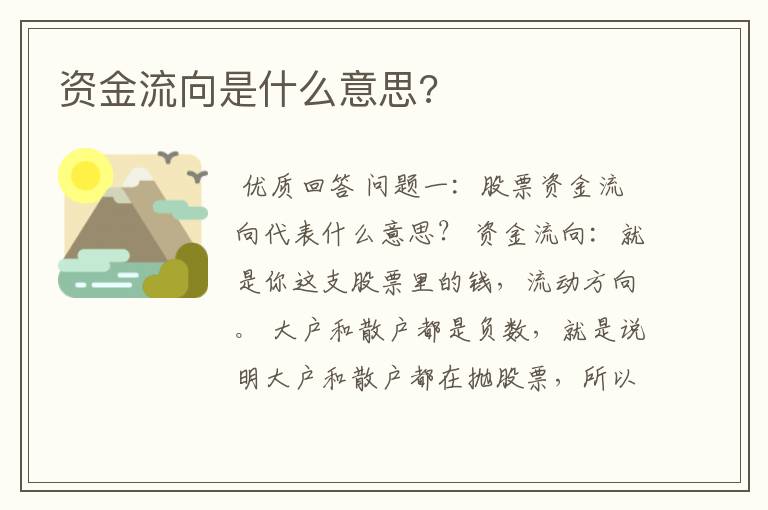 资金流向是什么意思?

优质回答 问题一：股票资金流向代表什么意思? 资金流向：就是你这支股票里的钱，流动方向。 大户和散户都是负数，就是说明大户和散户都在抛股票，所以